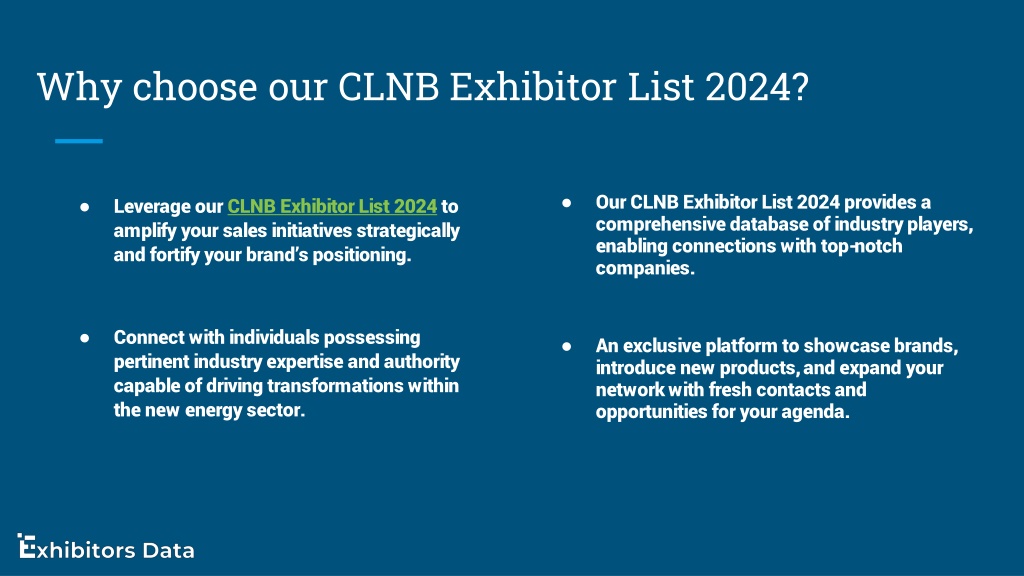 Why choose our CLNB Exhibitor List 2024?

● Leverage our CLNB Exhibitor List 2024 to amplify your sales initiatives strategically and fortify your brand's positioning.

● Connect with individuals possessing pertinent industry expertise and authority capable of driving transformations within the new energy sector.

● Our CLNB Exhibitor List 2024 provides a comprehensive database of industry players, enabling connections with top-notch companies.

● An exclusive platform to showcase brands, introduce new products, and expand your network with fresh contacts and opportunities for your agenda.

Exhibitors Data